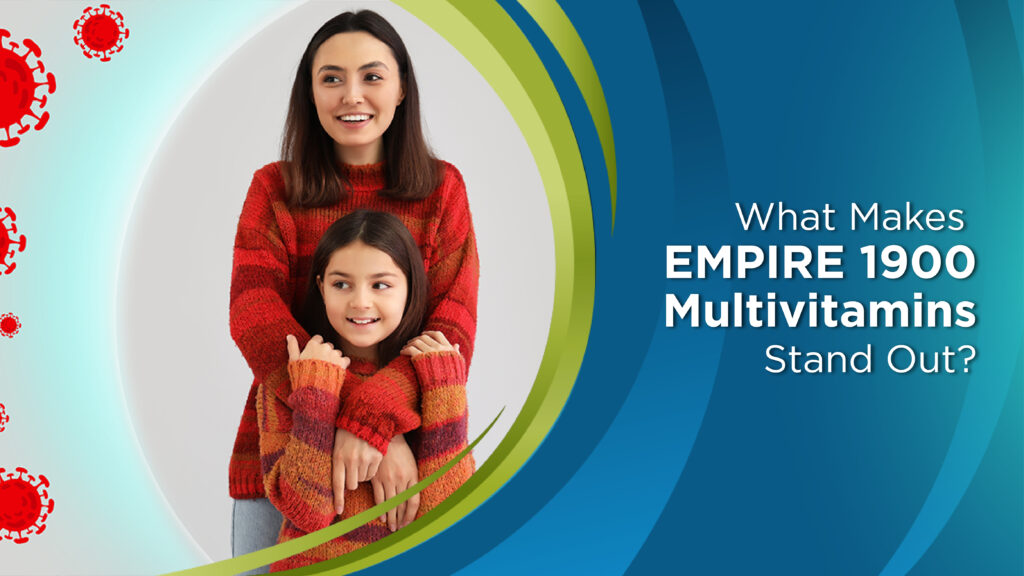 What Makes
EMPIRE 1900
Multivitamins
Stand Out?